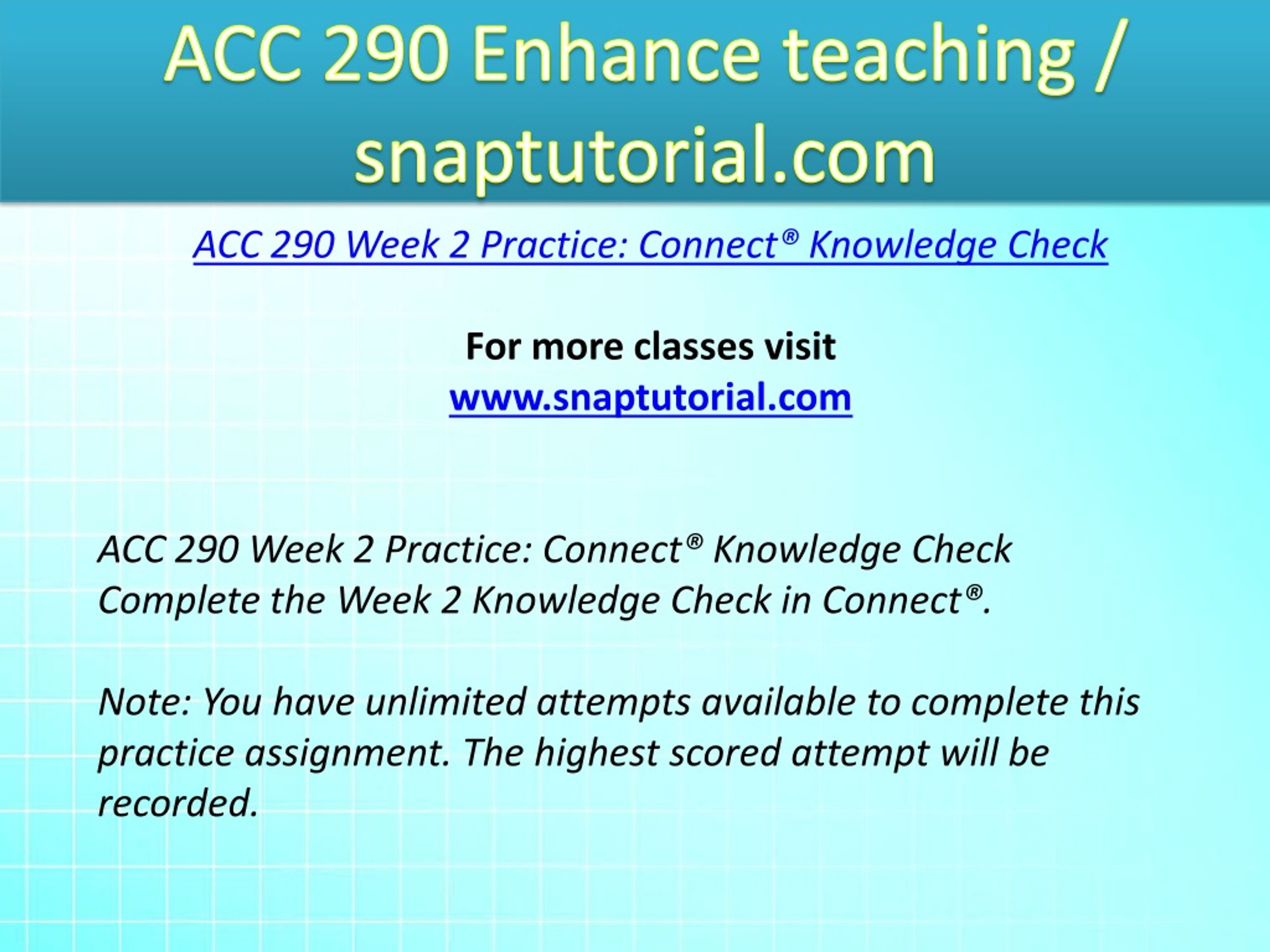 ACC 290 Enhance teaching / snaptutorial.com

ACC 290 Week 2 Practice: Connect® Knowledge Check

For more classes visit
www.snaptutorial.com

ACC 290 Week 2 Practice: Connect® Knowledge Check
Complete the Week 2 Knowledge Check in Connect®.

Note: You have unlimited attempts available to complete this practice assignment. The highest scored attempt will be recorded.